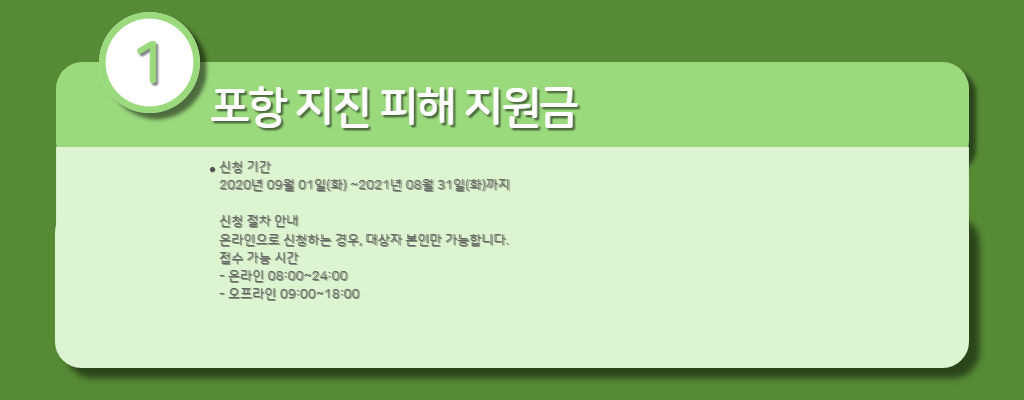 1

포항 지진 피해 지원금

• 신청 기간
2020년 09월 01일(화) ~2021년 08월 31일(화)까지

신청 절차 안내
온라인으로 신청하는 경우, 대상자 본인만 가능합니다.
접수 가능 시간
- 온라인 08:00~24:00
- 오프라인 09:00~18:00